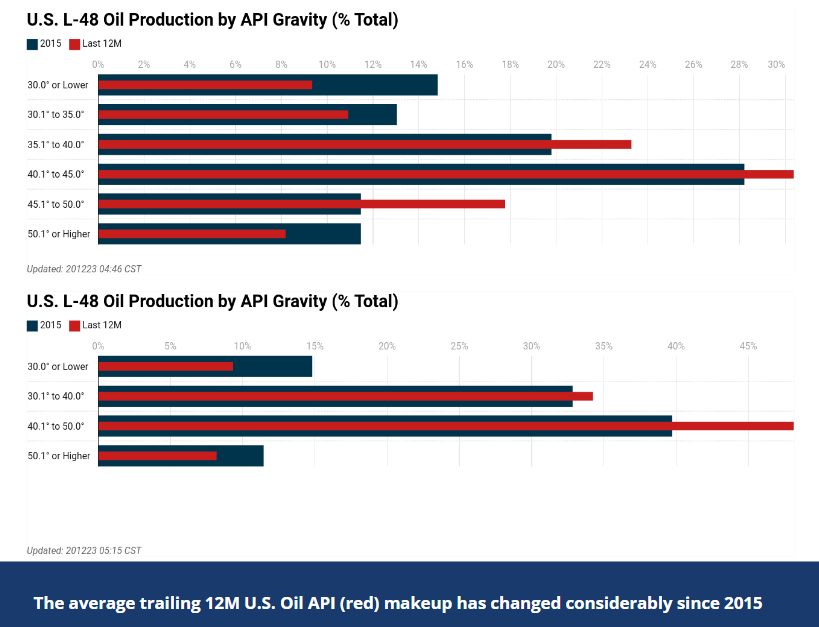 U.S. L-48 Oil Production by API Gravity (% Total)

2015 Last 12M

0% 2% 4% 6% 8% 10% 12% 14% 16% 18% 20% 22% 24% 26% 28% 30%

30.0° or Lower
30.1° to 35.0°
35.1° to 40.0°
40.1° to 45.0°
45.1° to 50.0°
50.1° or Higher

Updated: 201223 04:46 CST

U.S. L-48 Oil Production by API Gravity (% Total)

2015 Last 12M

0% 5% 10% 15% 20% 25% 30% 35% 40% 45%

30.0° or Lower
30.1° to 40.0°
40.1° to 50.0°
50.1° or Higher

Updated: 201223 05:15 CST

The average trailing 12M U.S. Oil API (red) makeup has changed considerably since 2015